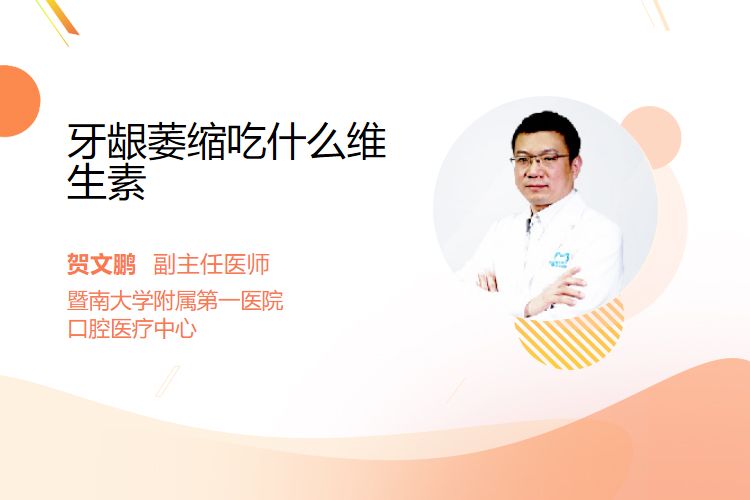 牙龈萎缩吃什么维生素

贺文鹏 副主任医师
暨南大学附属第一医院
口腔医疗中心